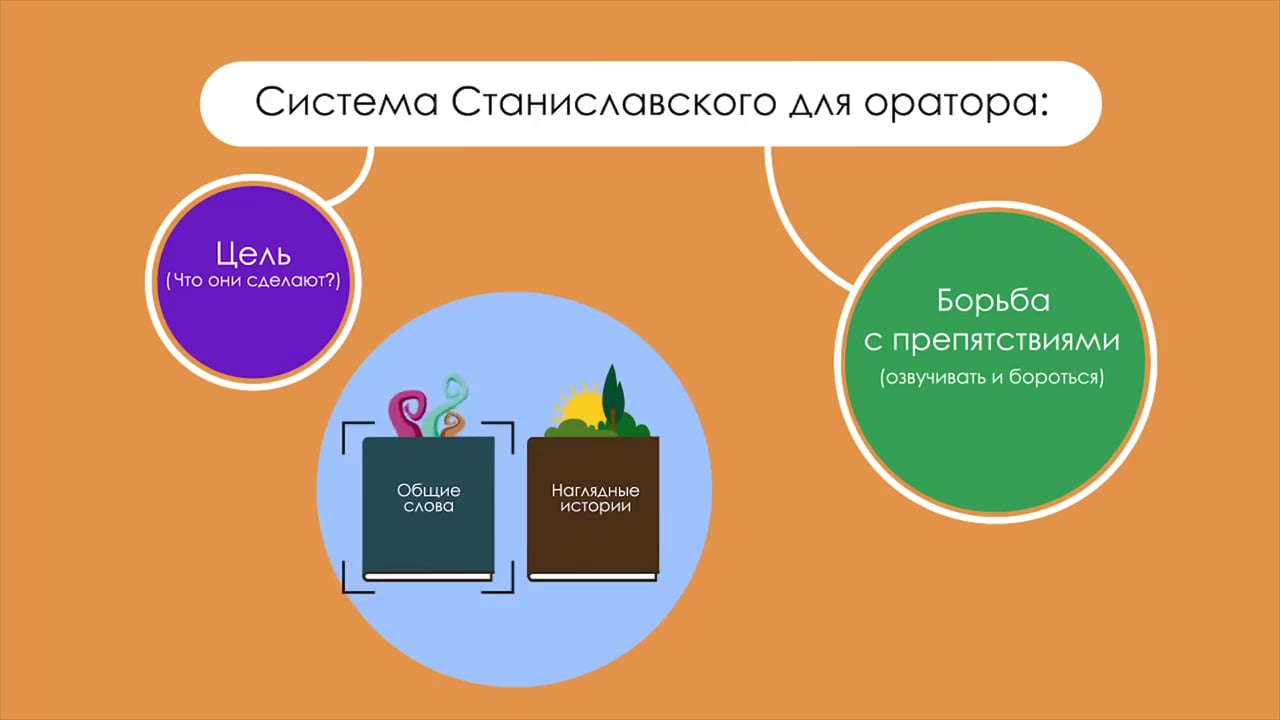 Система Станиславского для оратора:

Цель
(Что они сделают?)

Общие слова

Наглядные истории

Борьба с препятствиями
(озвучивать и бороться)